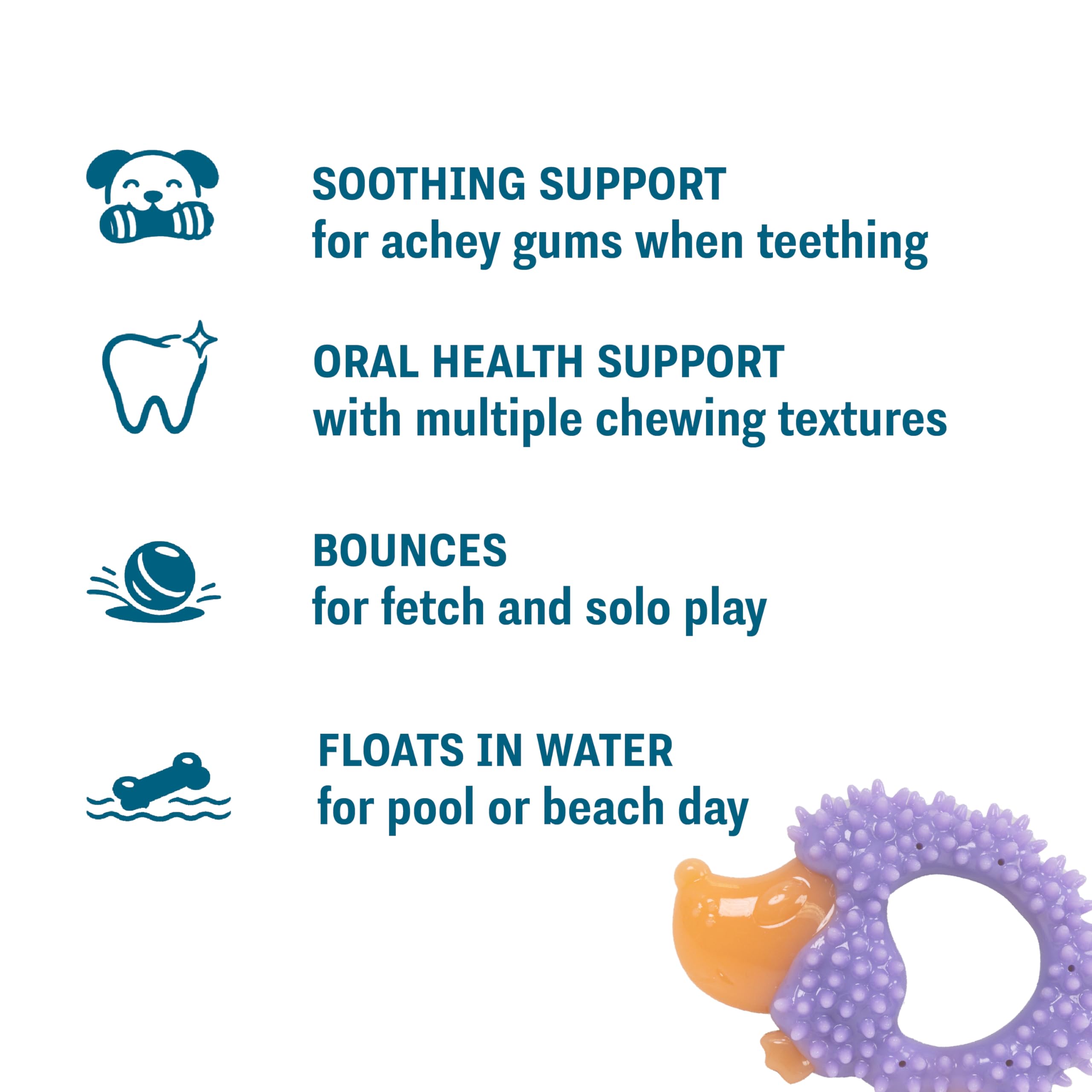 SOOTHING SUPPORT
for achey gums when teething

ORAL HEALTH SUPPORT
with multiple chewing textures

BOUNCES
for fetch and solo play

FLOATS IN WATER
for pool or beach day